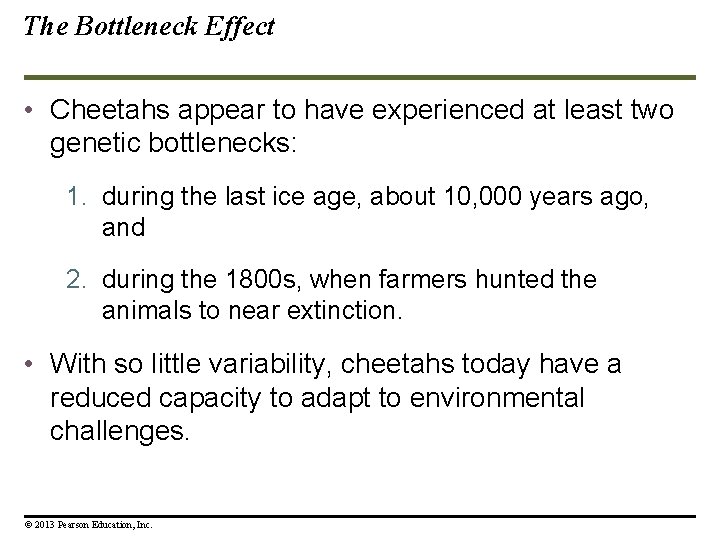 The Bottleneck Effect

• Cheetahs appear to have experienced at least two genetic bottlenecks:

1. during the last ice age, about 10,000 years ago, and

2. during the 1800s, when farmers hunted the animals to near extinction.

• With so little variability, cheetahs today have a reduced capacity to adapt to environmental challenges.

© 2013 Pearson Education, Inc.